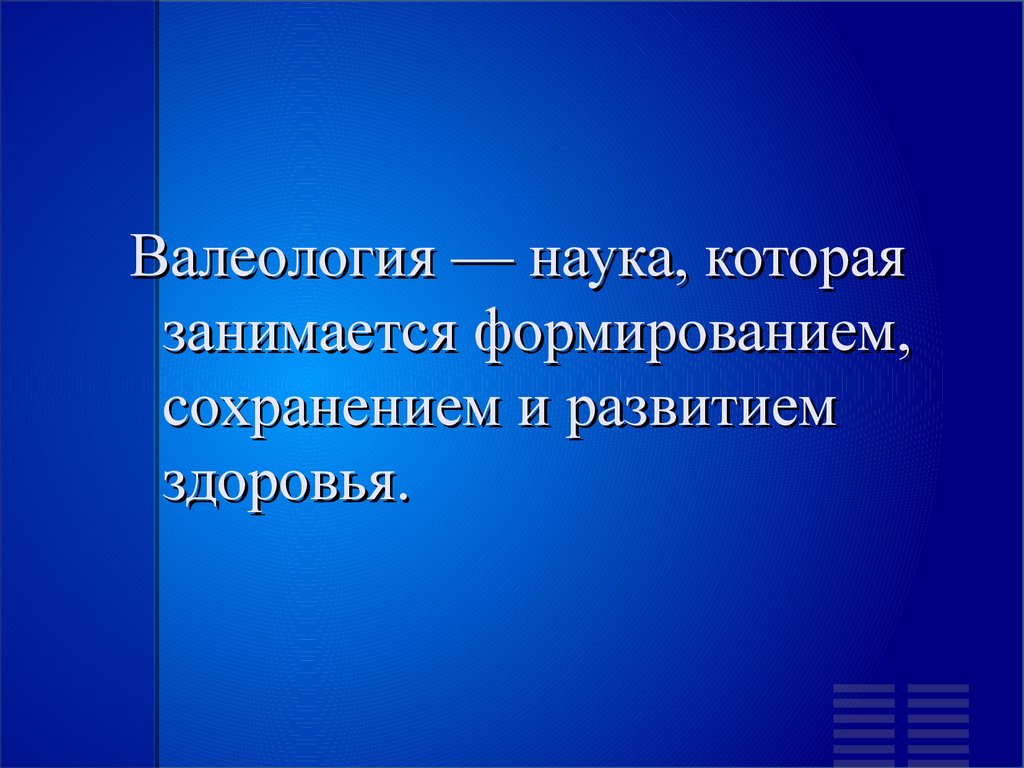 Валеология — наука, которая занимается формированием, сохранением и развитием здоровья.